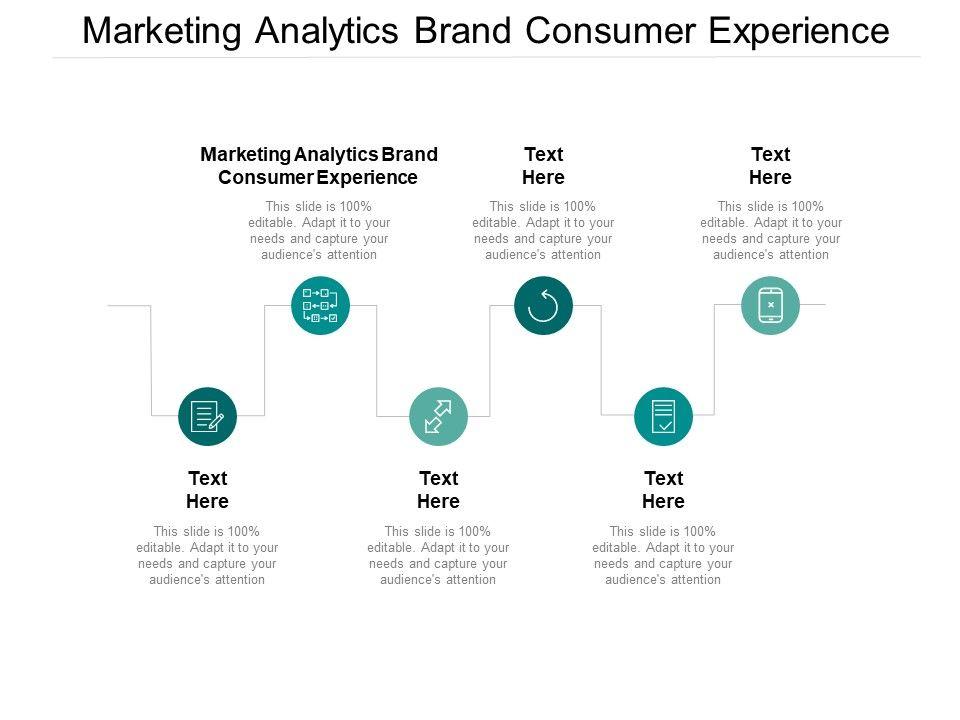 Marketing Analytics Brand Consumer Experience

Marketing Analytics Brand Consumer Experience

This slide is 100% editable. Adapt it to your needs and capture your audience's attention

Text Here

This slide is 100% editable. Adapt it to your needs and capture your audience's attention

Text Here

This slide is 100% editable. Adapt it to your needs and capture your audience's attention

Text Here

This slide is 100% editable. Adapt it to your needs and capture your audience's attention

Text Here

This slide is 100% editable. Adapt it to your needs and capture your audience's attention

Text Here

This slide is 100% editable. Adapt it to your needs and capture your audience's attention